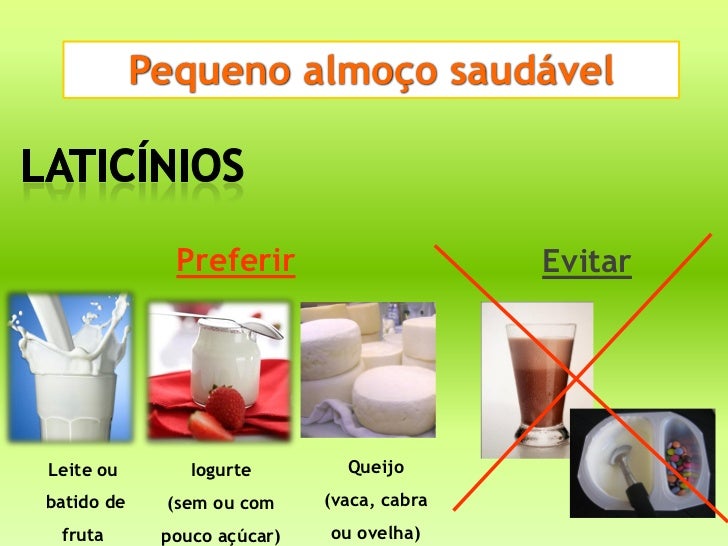 Pequeno almoço saudável

LATICÍNIOS

Preferir

Evitar

Leite ou batido de fruta

Iogurte (sem ou com pouco açúcar)

Queijo (vaca, cabra ou ovelha)